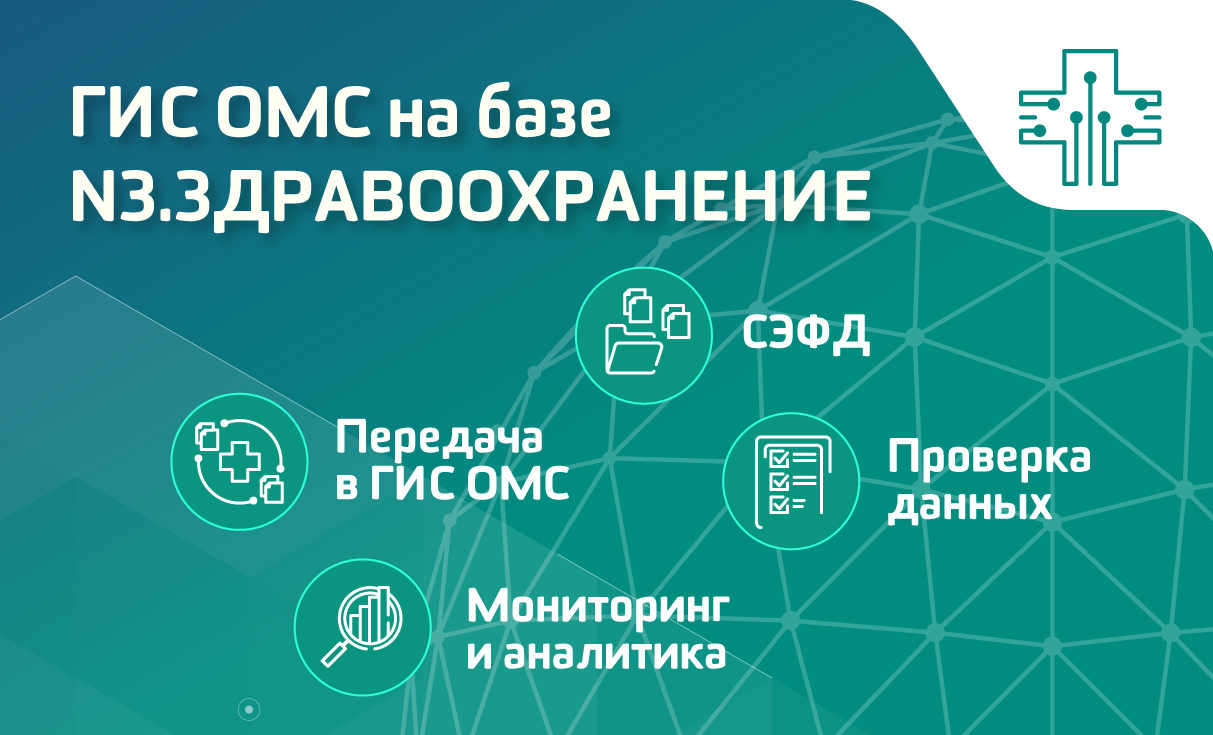 ГИС ОМС на базе N3.ЗДРАВООХРАНЕНИЕ

СЭФД

Передача в ГИС ОМС

Проверка данных

Мониторинг и аналитика